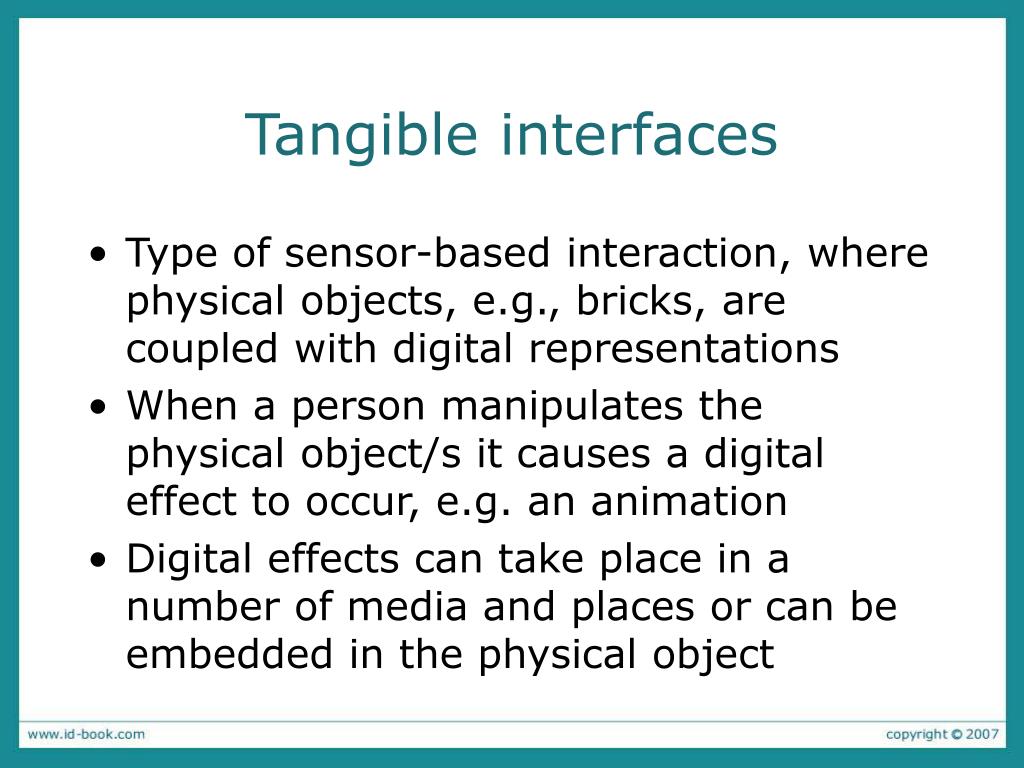 Tangible interfaces

• Type of sensor-based interaction, where physical objects, e.g., bricks, are coupled with digital representations
• When a person manipulates the physical object/s it causes a digital effect to occur, e.g. an animation
• Digital effects can take place in a number of media and places or can be embedded in the physical object

www.id-book.com

copyright © 2007